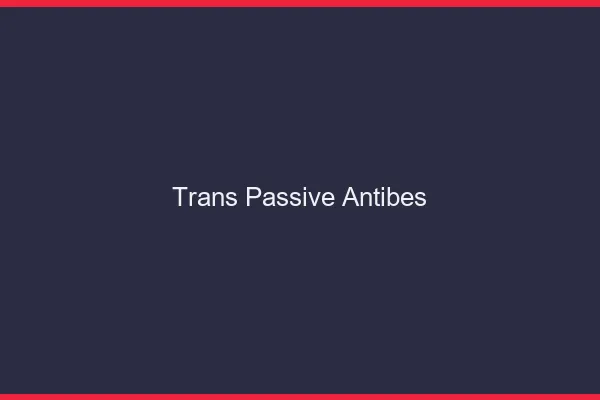 Trans Passive Antibes